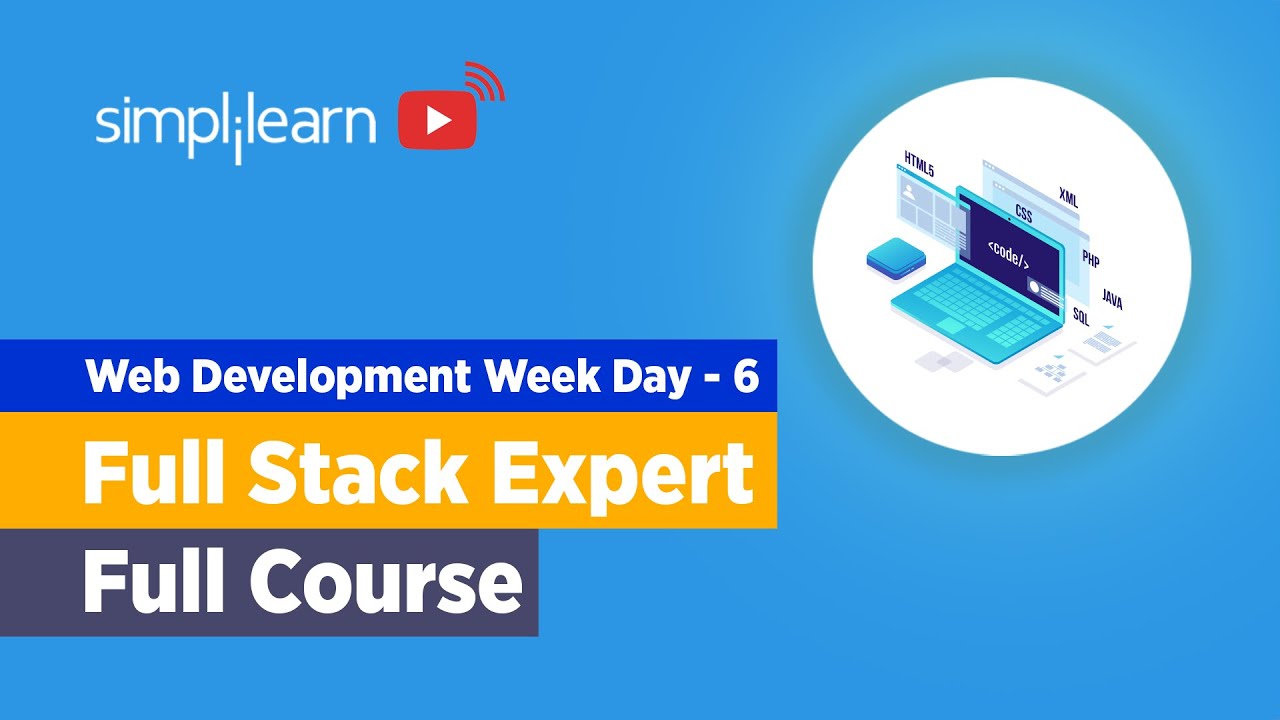 simplilearn

HTML5
XML
CSS
<code/>
PHP
JAVA
SQL

Web Development Week Day - 6
Full Stack Expert
Full Course